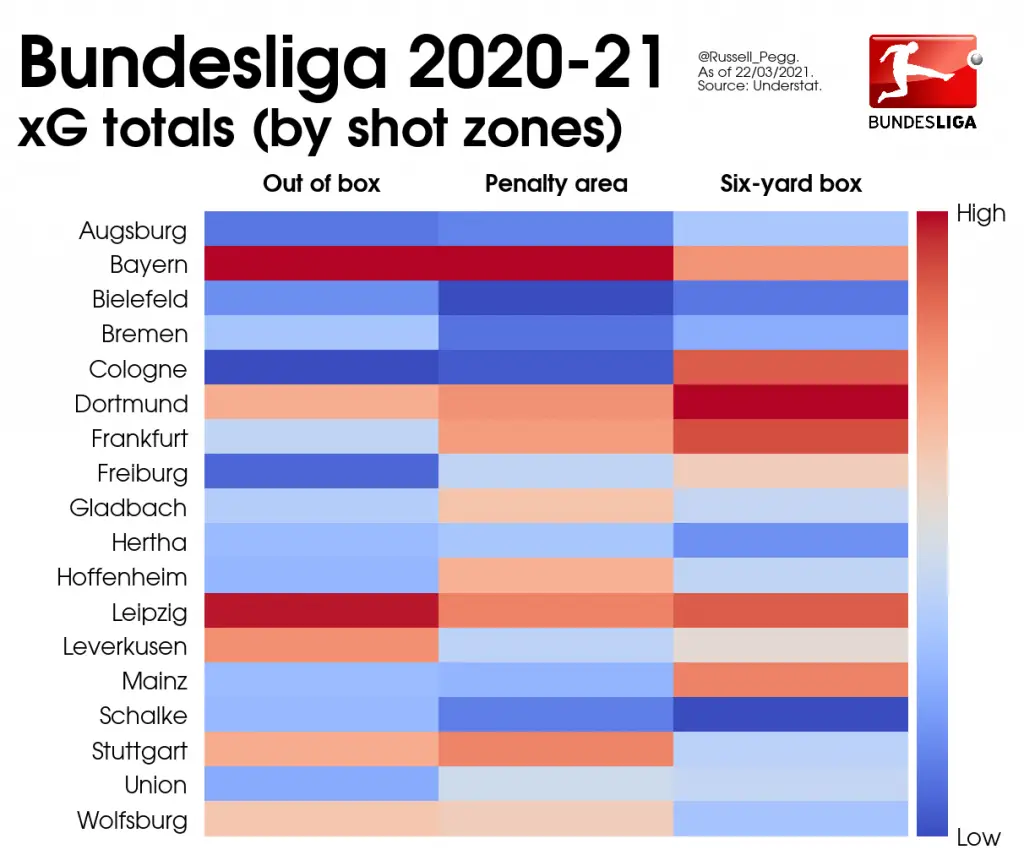 Bundesliga 2020-21
xG totals (by shot zones)

@Russell_Pegg.
As of 22/03/2021.
Source: Understat.

BUNDESLIGA

Out of box
Penalty area
Six-yard box

Augsburg
Bayern
Bielefeld
Bremen
Cologne
Dortmund
Frankfurt
Freiburg
Gladbach
Hertha
Hoffenheim
Leipzig
Leverkusen
Mainz
Schalke
Stuttgart
Union
Wolfsburg

High
Low